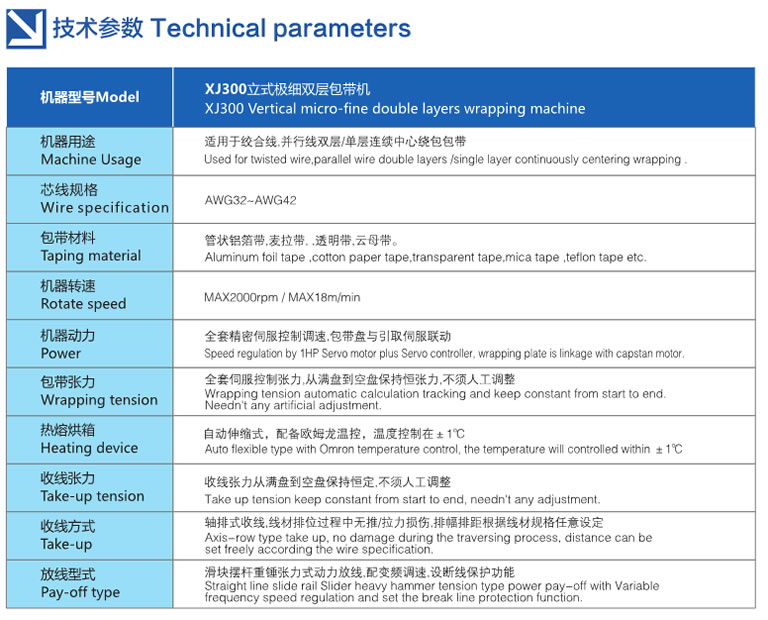 技术参数 Technical parameters

| 机器型号Model | XJ300立式极细双层包带机 XJ300 Vertical micro-fine double layers wrapping machine |
|---|---|
| 机器用途 Machine Usage | 适用于绞合线,并行线双层/单层连续中心绕包包带 Used for twisted wire,parallel wire double layers /single layer continuously centering wrapping . |
| 芯线规格 Wire specification | AWG32~AWG42 |
| 包带材料 Taping material | 管状铝箔带,麦拉带, ,透明带,云母带。 Aluminum foil tape ,cotton paper tape,transparent tape,mica tape ,teflon tape etc. |
| 机器转速 Rotate speed | MAX2000rpm / MAX18m/min |
| 机器动力 Power | 全套精密伺服控制调速,包带盘与引取伺服联动 Speed regulation by 1HP Servo motor plus Servo controller, wrapping plate is linkage with capstan motor. |
| 包带张力 Wrapping tension | 全套伺服控制张力,从满盘到空盘保持恒张力,不须人工调整 Wrapping tension automatic calculation tracking and keep constant from start to end. Needn't any artificial adjustment. |
| 热熔烘箱 Heating device | 自动伸缩式，配备欧姆龙温控，温度控制在 ± 1℃ Auto flexible type with Omron temperature control, the temperature will controlled within ± 1℃ |
| 收线张力 Take-up tension | 收线张力从满盘到空盘保持恒定,不须人工调整 Take up tension keep constant from start to end, needn't any adjustment. |
| 收线方式 Take-up | 轴排式收线,线材排位过程中无推/拉力损伤,排幅排距根据线材规格任意设定 Axis-row type take up, no damage during the traversing process, distance can be set freely according the wire specification. |
| 放线型式 Pay-off type | 滑块摆杆重锤张力式动力放线,配变频调速,设断线保护功能 Straight line slide rail Slider heavy hammer tension type power pay-off with Variable frequency speed regulation and set the break line protection function. |